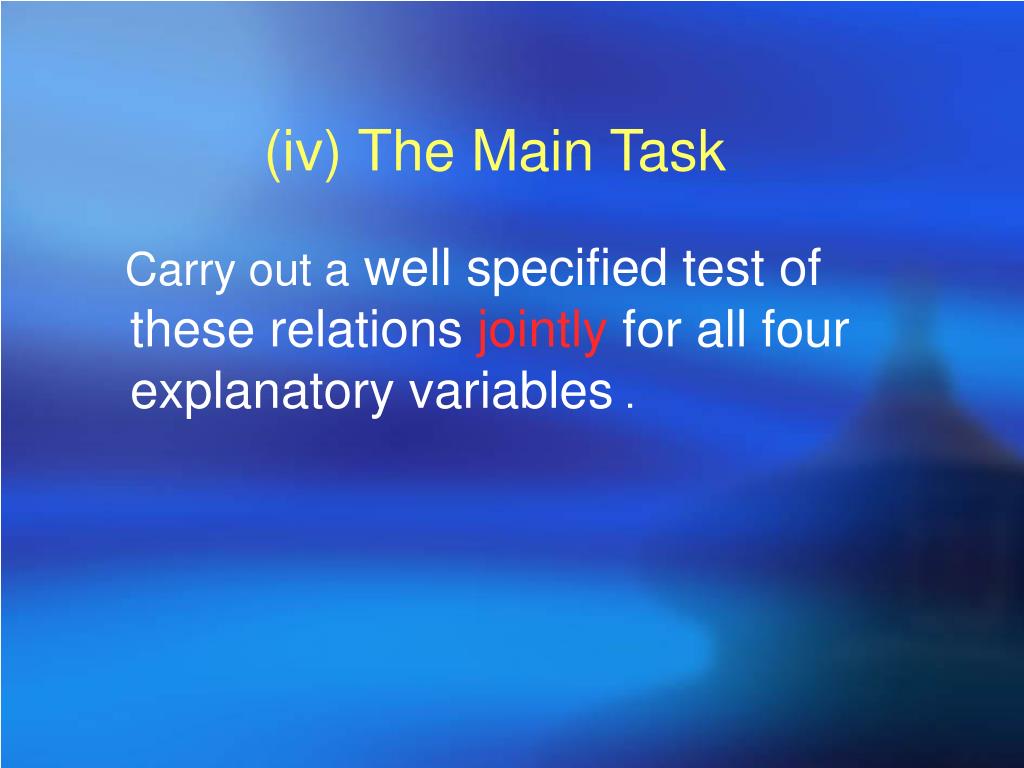 (iv) The Main Task

Carry out a well specified test of these relations jointly for all four explanatory variables .